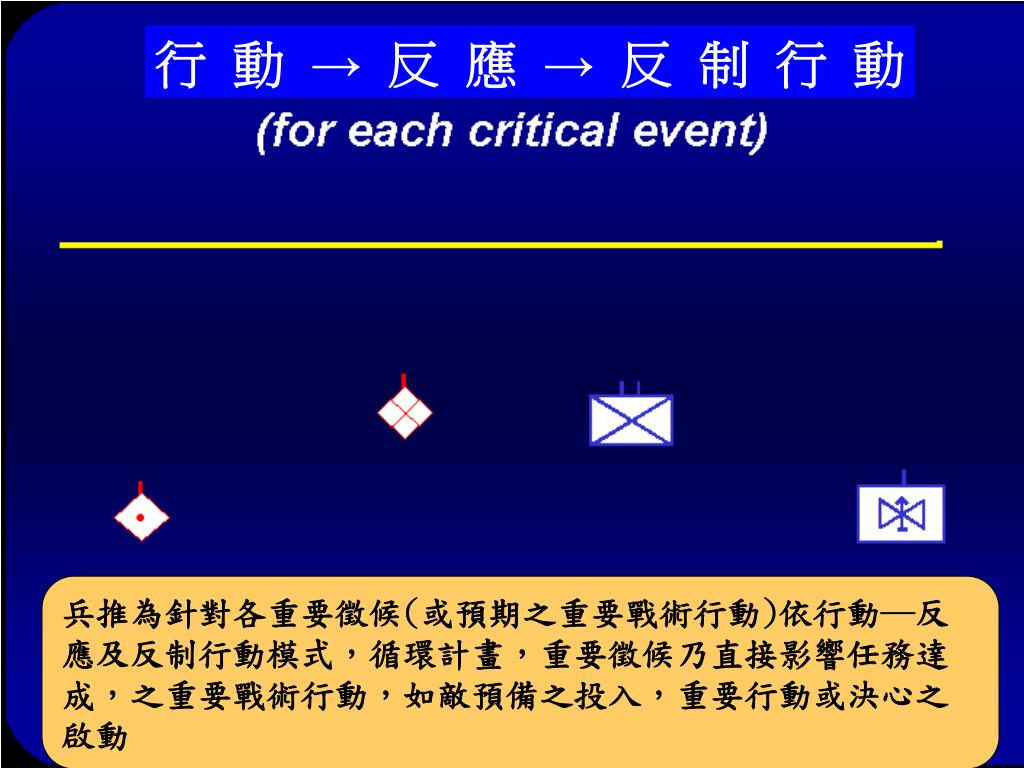 行 動 → 反 應 → 反 制 行 動
(for each critical event)

兵推為針對各重要徵候(或預期之重要戰術行動)依行動—反應及反制行動模式，循環計畫，重要徵候乃直接影響任務達成，之重要戰術行動，如敵預備之投入，重要行動或決心之啟動